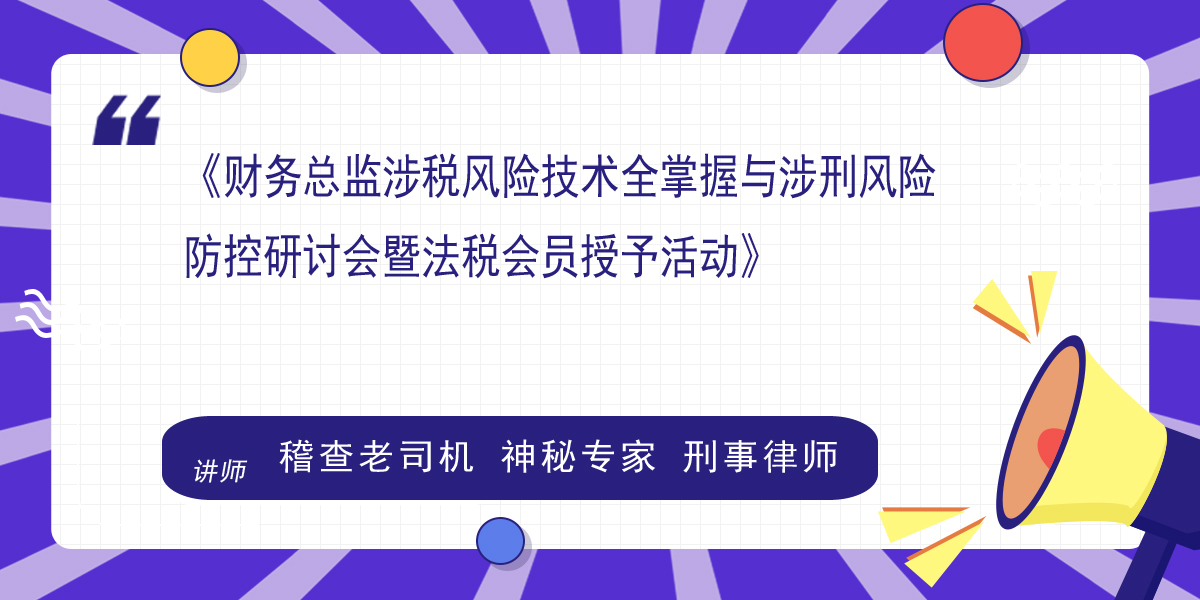 《财务总监涉税风险技术全掌握与涉刑风险防控研讨会暨法税会员授予活动》

讲师 稽查老司机 神秘专家 刑事律师